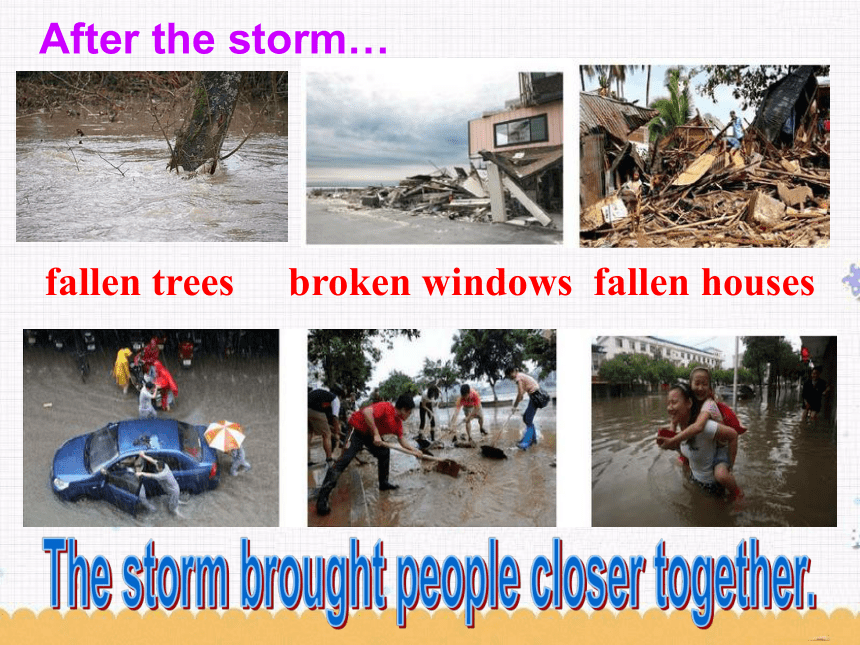 After the storm…

fallen trees broken windows fallen houses

The storm brought people closer together.